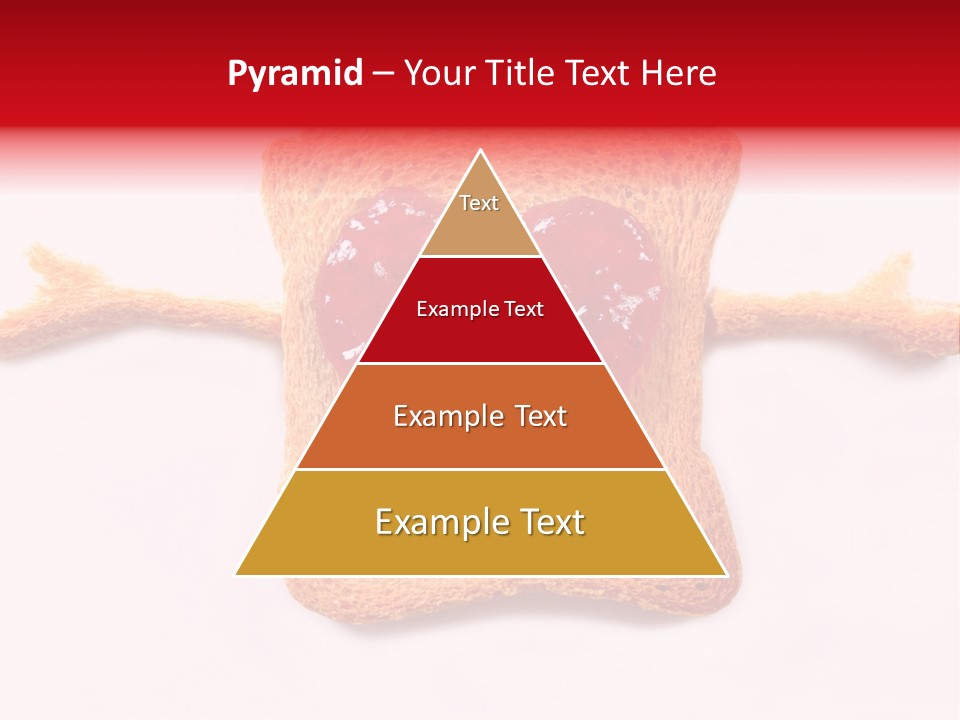 Pyramid – Your Title Text Here

Text

Example Text

Example Text

Example Text